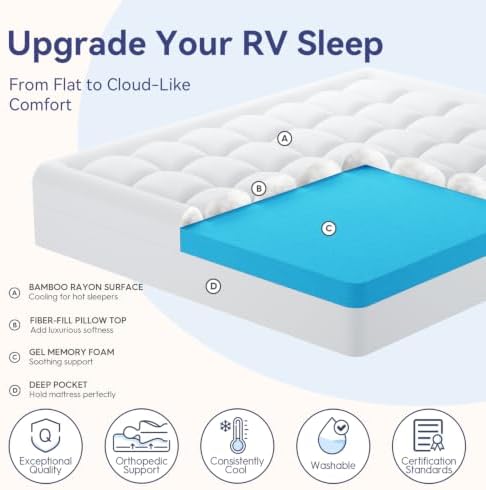 Upgrade Your RV Sleep

From Flat to Cloud-Like Comfort

A

B

C

D

A BAMBOO RAYON SURFACE
Cooling for hot sleepers

B FIBER-FILL PILLOW TOP
Add luxurious softness

C GEL MEMORY FOAM
Soothing support

D DEEP POCKET
Hold mattress perfectly

Q

Exceptional Quality

Orthopedic Support

Consistently Cool

Washable

Certification Standards